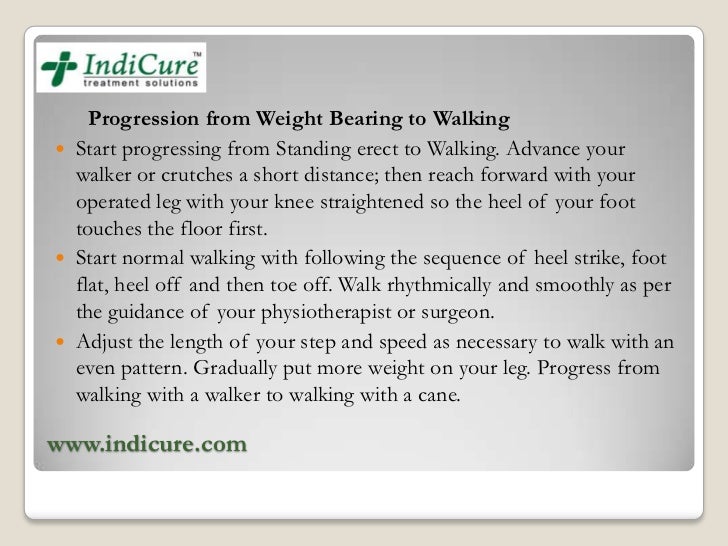 IndiCure™
treatment solutions

Progression from Weight Bearing to Walking

- Start progressing from Standing erect to Walking. Advance your walker or crutches a short distance; then reach forward with your operated leg with your knee straightened so the heel of your foot touches the floor first.
- Start normal walking with following the sequence of heel strike, foot flat, heel off and then toe off. Walk rhythmically and smoothly as per the guidance of your physiotherapist or surgeon.
- Adjust the length of your step and speed as necessary to walk with an even pattern. Gradually put more weight on your leg. Progress from walking with a walker to walking with a cane.

www.indicure.com